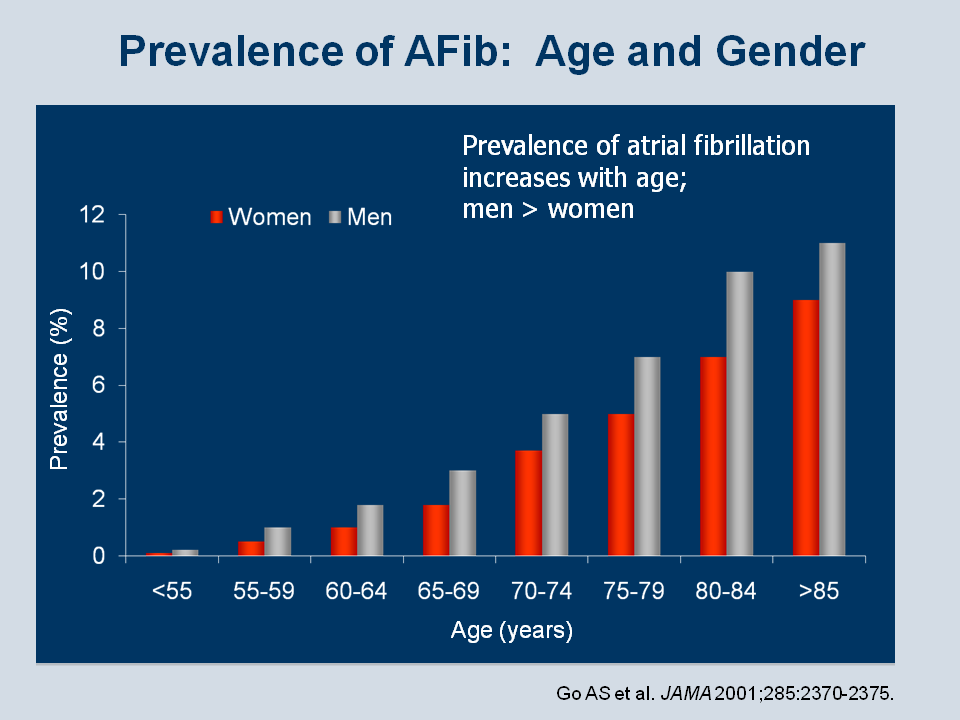 Prevalence of AFib: Age and Gender

Prevalence of atrial fibrillation increases with age; men > women

Women Men

Prevalence (%)

12
10
8
6
4
2
0

<55 55-59 60-64 65-69 70-74 75-79 80-84 >85

Age (years)

Go AS et al. JAMA 2001;285:2370-2375.